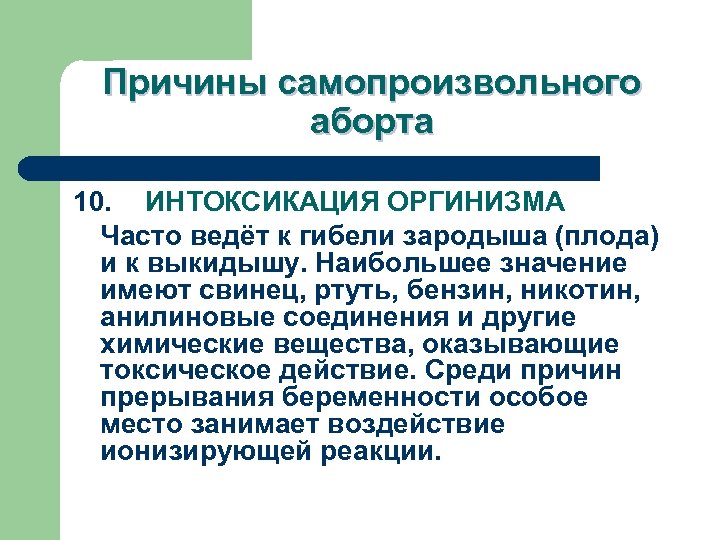 Причины самопроизвольного аборта

10. ИНТОКСИКАЦИЯ ОРГИНИЗМА

Часто ведёт к гибели зародыша (плода) и к выкидышу. Наибольшее значение имеют свинец, ртуть, бензин, никотин, анилиновые соединения и другие химические вещества, оказывающие токсическое действие. Среди причин прерывания беременности особое место занимает воздействие ионизирующей реакции.